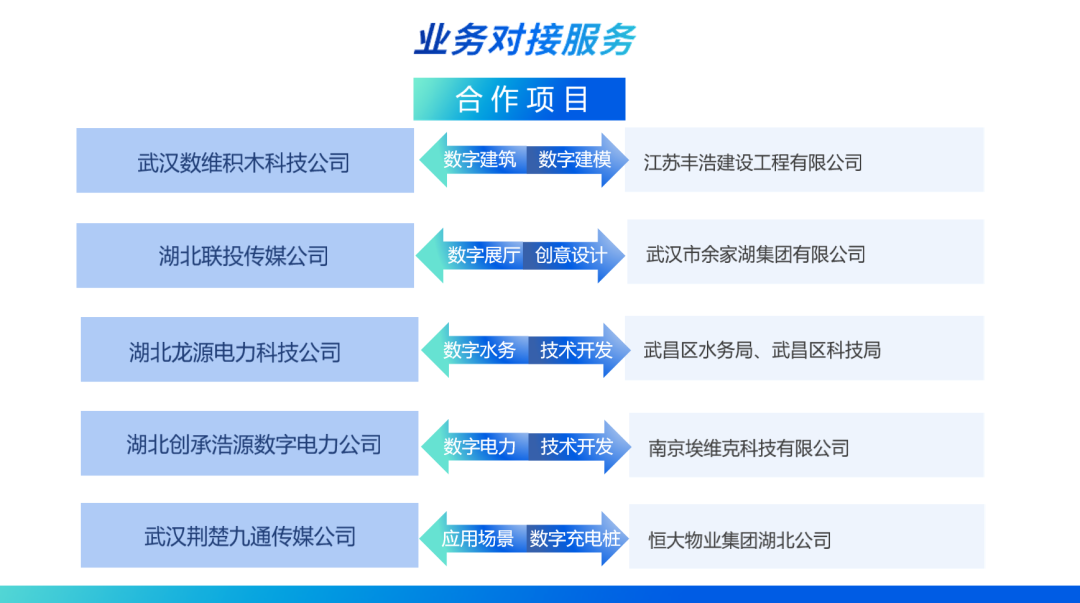 业务对接服务

合作项目

武汉数维积木科技公司 数字建筑 数字建模 江苏丰浩建设工程有限公司

湖北联投传媒公司 数字展厅 创意设计 武汉市余家湖集团有限公司

湖北龙源电力科技公司 数字水务 技术开发 武昌区水务局、武昌区科技局

湖北创承浩源数字电力公司 数字电力 技术开发 南京埃维克科技有限公司

武汉荆楚九通传媒公司 应用场景 数字充电桩 恒大物业集团湖北公司